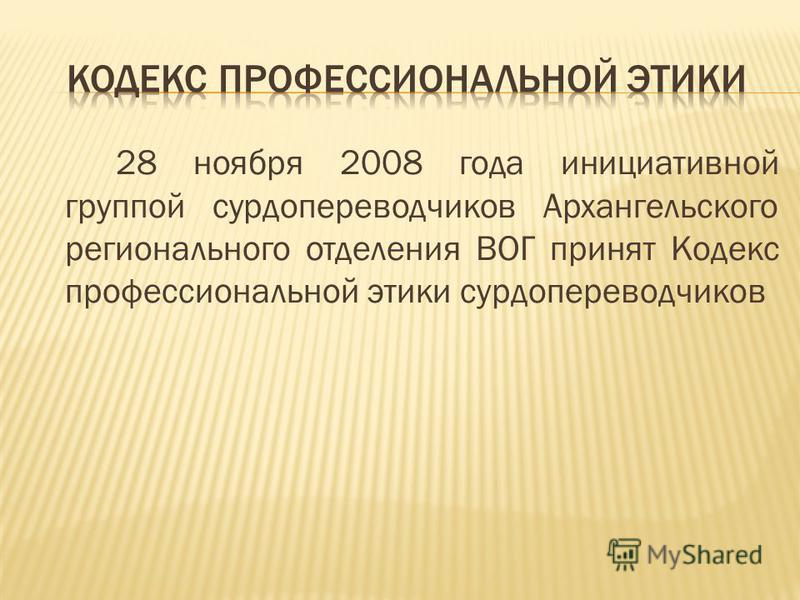 КОДЕКС ПРОФЕССИОНАЛЬНОЙ ЭТИКИ

28 ноября 2008 года инициативной группой сурдопереводчиков Архангельского регионального отделения ВОГ принят Кодекс профессиональной этики сурдопереводчиков

MyShared